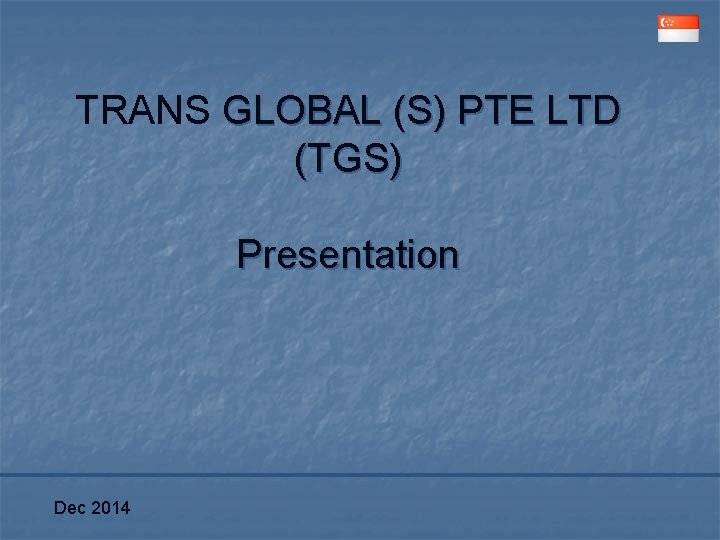 TRANS GLOBAL (S) PTE LTD (TGS)

Presentation

Dec 2014